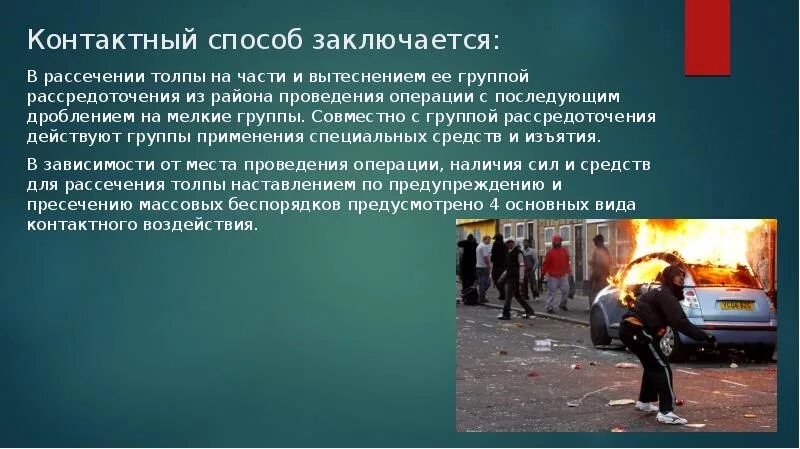 Контактный способ заключается:

В рассечении толпы на части и вытеснением ее группой рассредоточения из района проведения операции с последующим дроблением на мелкие группы. Совместно с группой рассредоточения действуют группы применения специальных средств и изъятия.

В зависимости от места проведения операции, наличия сил и средств для рассечения толпы наставлением по предупреждению и пресечению массовых беспорядков предусмотрено 4 основных вида контактного воздействия.